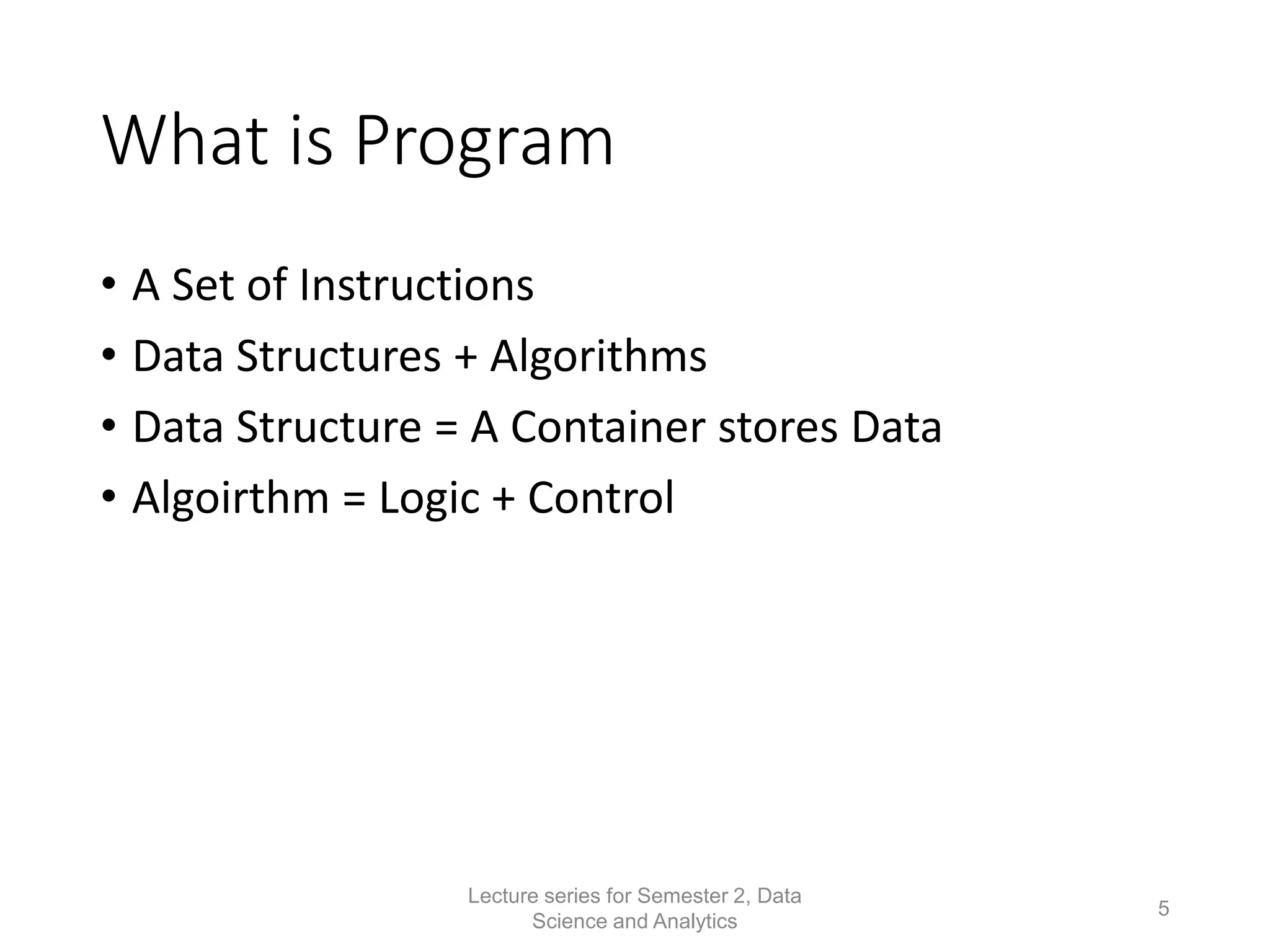 What is Program

• A Set of Instructions
• Data Structures + Algorithms
• Data Structure = A Container stores Data
• Algoirthm = Logic + Control

Lecture series for Semester 2, Data Science and Analytics

5